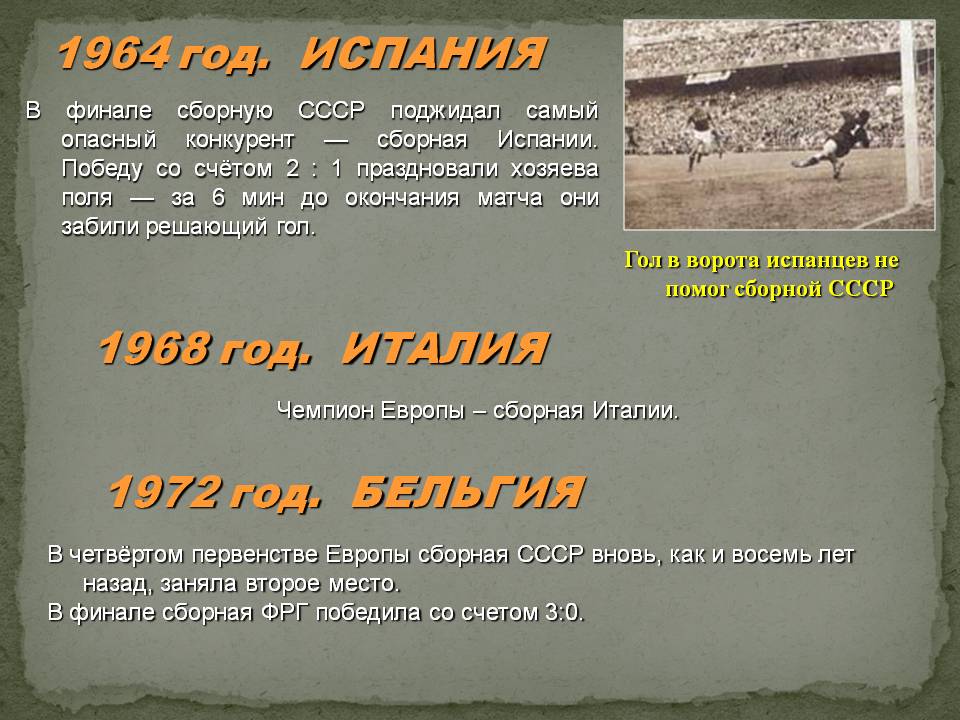 1964 год. ИСПАНИЯ

В финале сборную СССР поджидал самый опасный конкурент — сборная Испании. Победу со счётом 2 : 1 праздновали хозяева поля — за 6 мин до окончания матча они забили решающий гол.

Гол в ворота испанцев не помог сборной СССР

1968 год. ИТАЛИЯ

Чемпион Европы – сборная Италии.

1972 год. БЕЛЬГИЯ

В четвёртом первенстве Европы сборная СССР вновь, как и восемь лет назад, заняла второе место.
В финале сборная ФРГ победила со счетом 3:0.